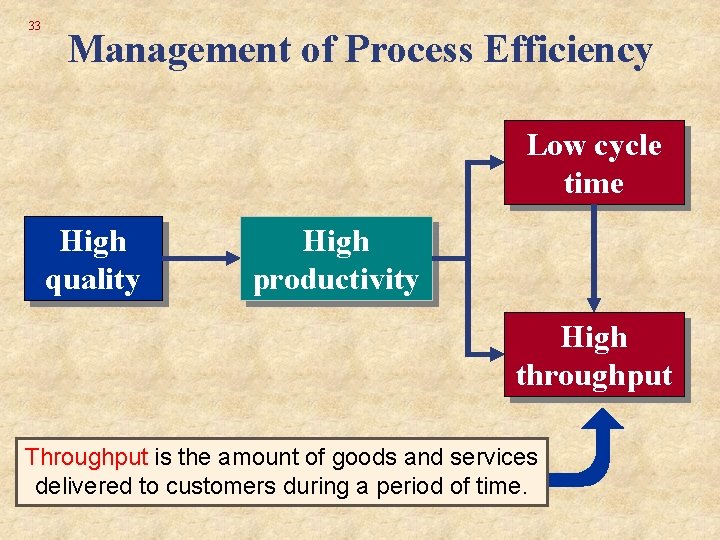 33

Management of Process Efficiency

High quality

High productivity

Low cycle time

High throughput

Throughput is the amount of goods and services delivered to customers during a period of time.